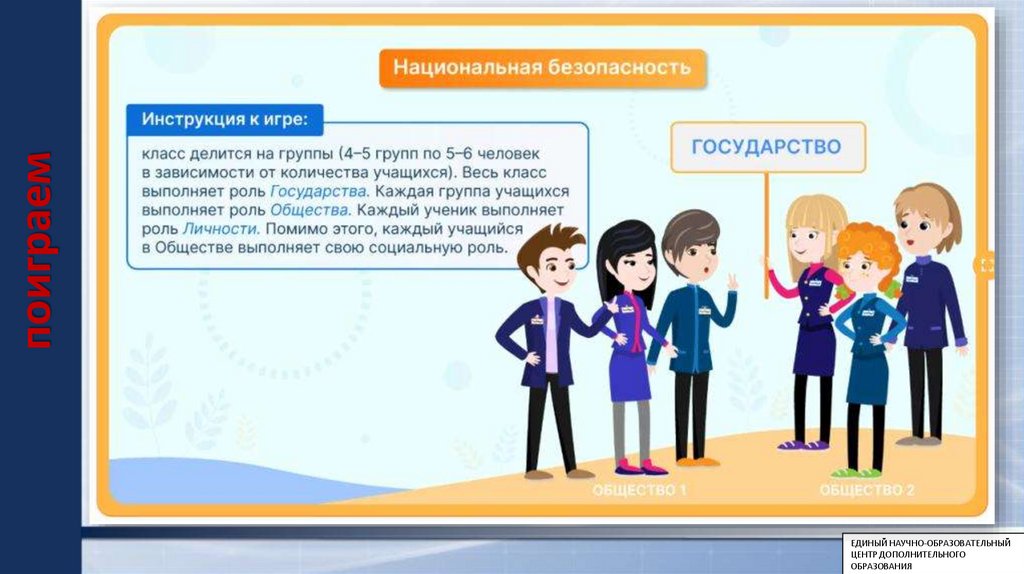 поиграем

Национальная безопасность

Инструкция к игре:

класс делится на группы (4–5 групп по 5–6 человек в зависимости от количества учащихся). Весь класс выполняет роль Государства. Каждая группа учащихся выполняет роль Общества. Каждый ученик выполняет роль Личности. Помимо этого, каждый учащийся в Обществе выполняет свою социальную роль.

ГОСУДАРСТВО

ОБЩЕСТВО 1

ОБЩЕСТВО 2

ЕДИНЫЙ НАУЧНО-ОБРАЗОВАТЕЛЬНЫЙ ЦЕНТР ДОПОЛНИТЕЛЬНОГО ОБРАЗОВАНИЯ